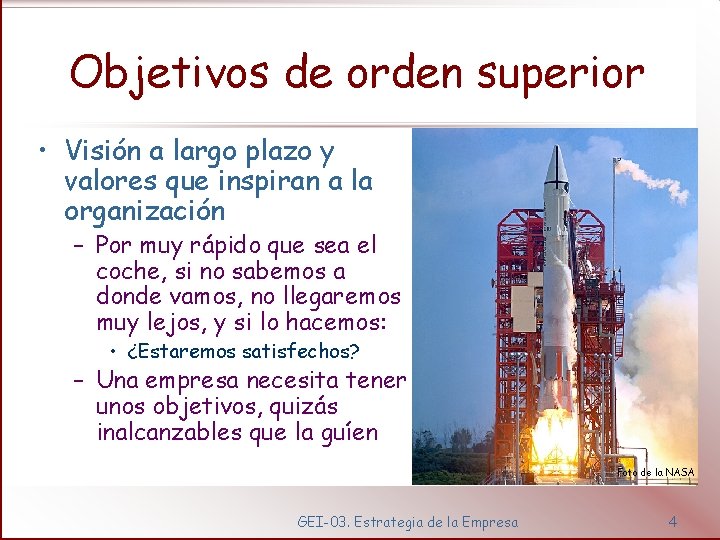 Objetivos de orden superior

• Visión a largo plazo y valores que inspiran a la organización
– Por muy rápido que sea el coche, si no sabemos a donde vamos, no llegaremos muy lejos, y si lo hacemos:
• ¿Estaremos satisfechos?
– Una empresa necesita tener unos objetivos, quizás inalcanzables que la guíen

Foto de la NASA

GEI-03. Estrategia de la Empresa

4